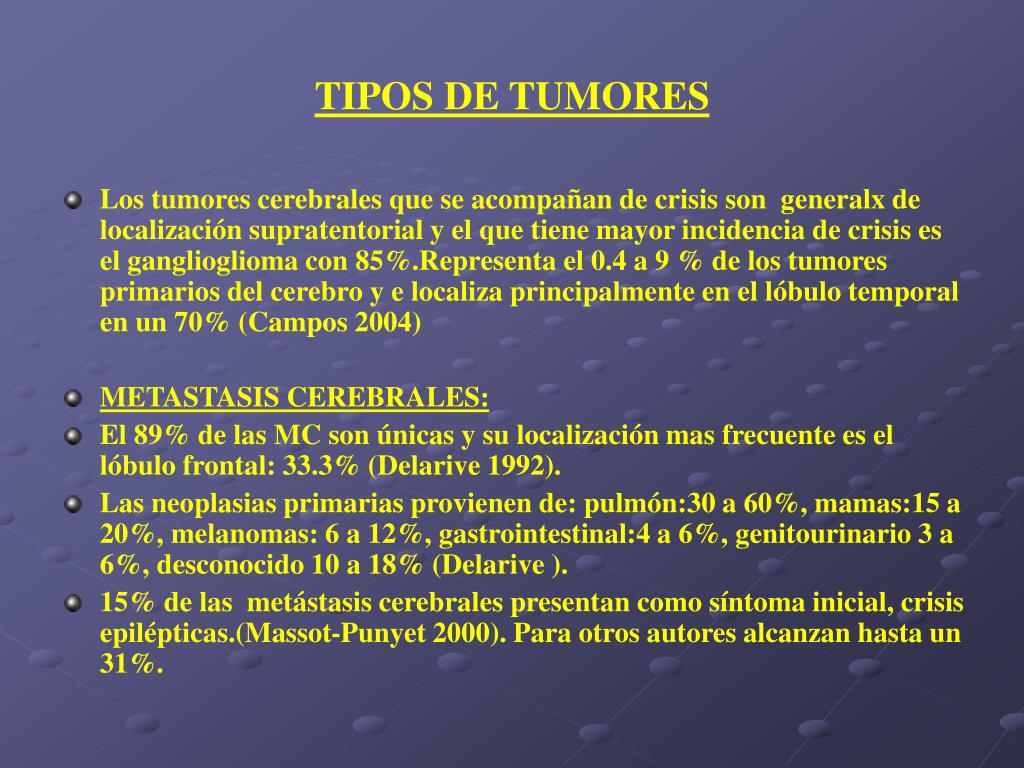 TIPOS DE TUMORES

Los tumores cerebrales que se acompañan de crisis son generalx de localización supratentorial y el que tiene mayor incidencia de crisis es el ganglioglioma con 85%.Representa el 0.4 a 9 % de los tumores primarios del cerebro y e localiza principalmente en el lóbulo temporal en un 70% (Campos 2004)

METASTASIS CEREBRALES:

El 89% de las MC son únicas y su localización mas frecuente es el lóbulo frontal: 33.3% (Delarive 1992).

Las neoplasias primarias provienen de: pulmón:30 a 60%, mamas:15 a 20%, melanomas: 6 a 12%, gastrointestinal:4 a 6%, genitourinario 3 a 6%, desconocido 10 a 18% (Delarive ).

15% de las metástasis cerebrales presentan como síntoma inicial, crisis epilépticas.(Massot-Punyet 2000). Para otros autores alcanzan hasta un 31%.